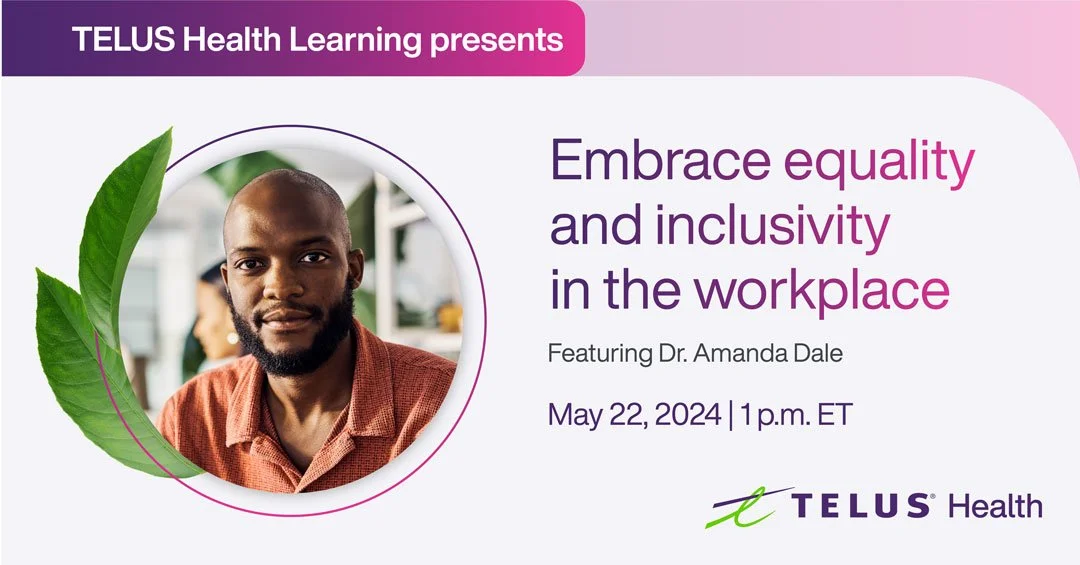 TELUS Health Learning presents

Embrace equality and inclusivity in the workplace

Featuring Dr. Amanda Dale

May 22, 2024 | 1 p.m. ET

TELUS® Health